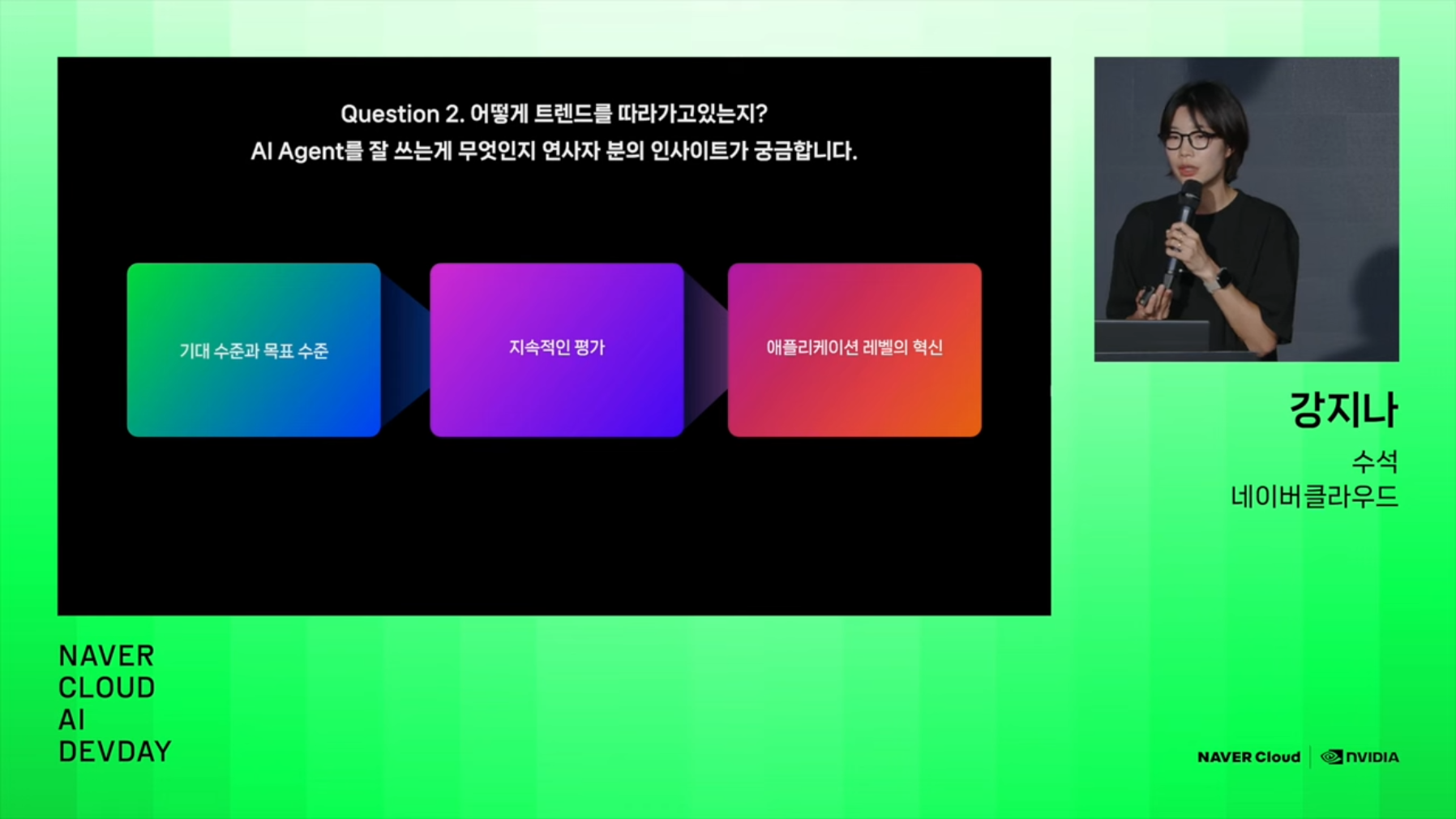 Question 2. 어떻게 트렌드를 따라가고있는지?
AI Agent를 잘 쓰는게 무엇인지 연사자 분의 인사이트가 궁금합니다.

기대 수준과 목표 수준

지속적인 평가

애플리케이션 레벨의 혁신

강지나
수석
네이버클라우드

NAVER
CLOUD
AI
DEVDAY

NAVER Cloud NVIDIA